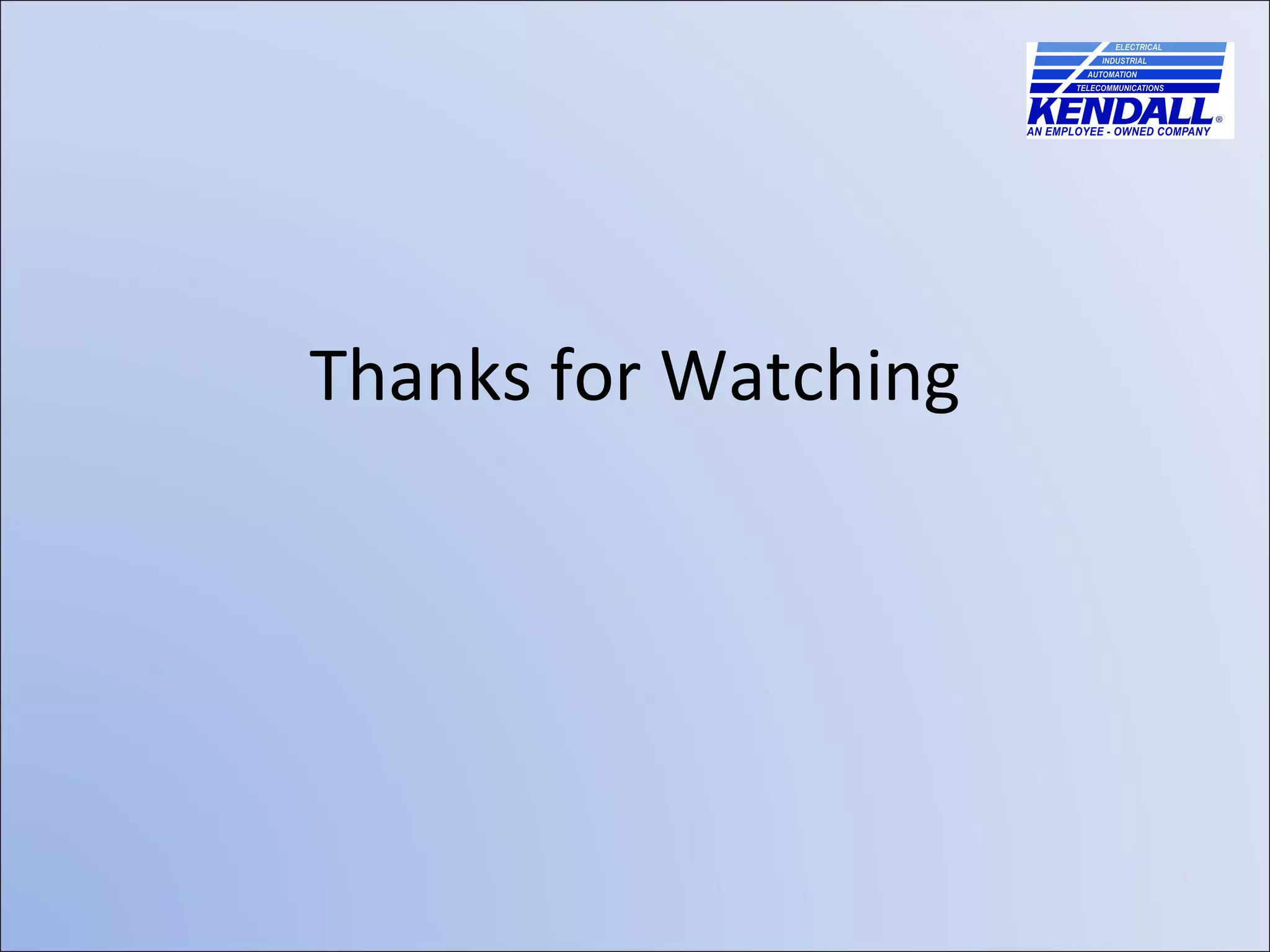 ELECTRICAL
INDUSTRIAL
AUTOMATION
TELECOMMUNICATIONS
KENDALL®
AN EMPLOYEE - OWNED COMPANY

Thanks for Watching